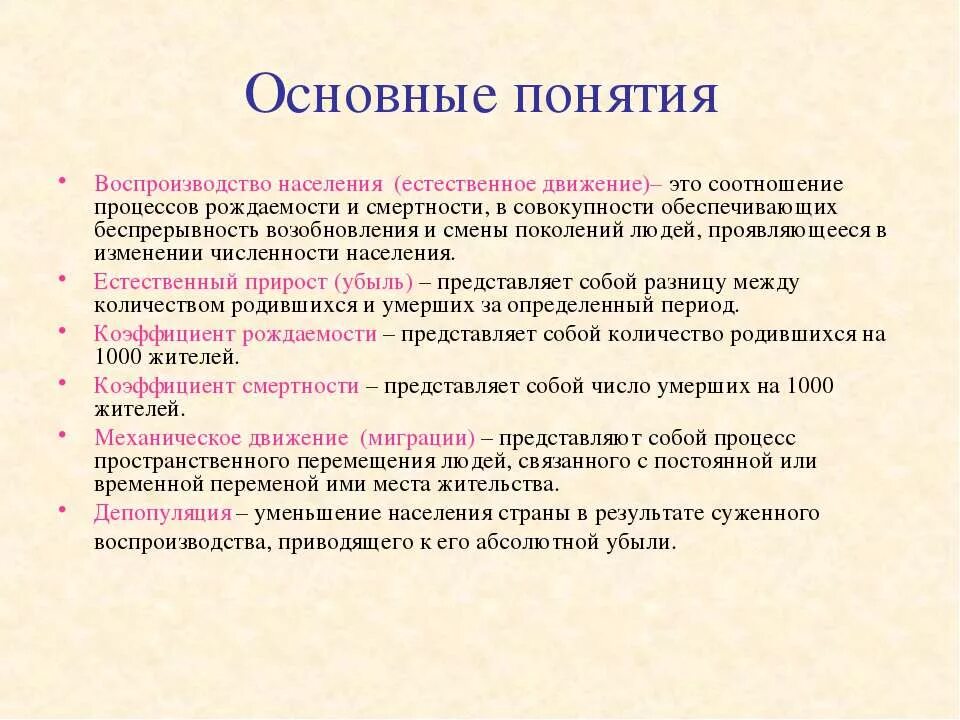 Основные понятия

• Воспроизводство населения (естественное движение)– это соотношение процессов рождаемости и смертности, в совокупности обеспечивающих беспрерывность возобновления и смены поколений людей, проявляющееся в изменении численности населения.
• Естественный прирост (убыль) – представляет собой разницу между количеством родившихся и умерших за определенный период.
• Коэффициент рождаемости – представляет собой количество родившихся на 1000 жителей.
• Коэффициент смертности – представляет собой число умерших на 1000 жителей.
• Механическое движение (миграции) – представляют собой процесс пространственного перемещения людей, связанного с постоянной или временной переменой ими места жительства.
• Депопуляция – уменьшение населения страны в результате суженного воспроизводства, приводящего к его абсолютной убыли.